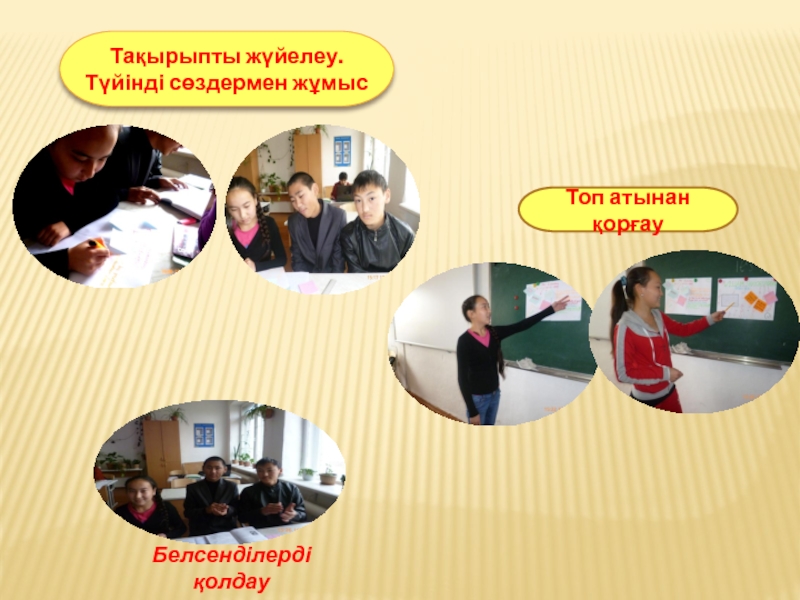 Тақырыпты жүйелеу.
Түйінді сөздермен жұмыс

Топ атынан қорғау

Белсенділерді қолдау